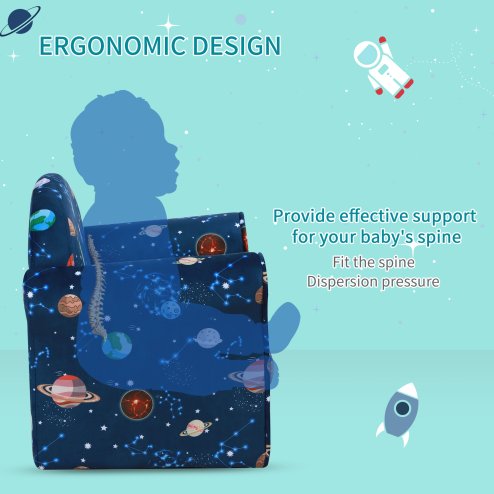 ERGONOMIC DESIGN

Provide effective support for your baby's spine

Fit the spine
Dispersion pressure